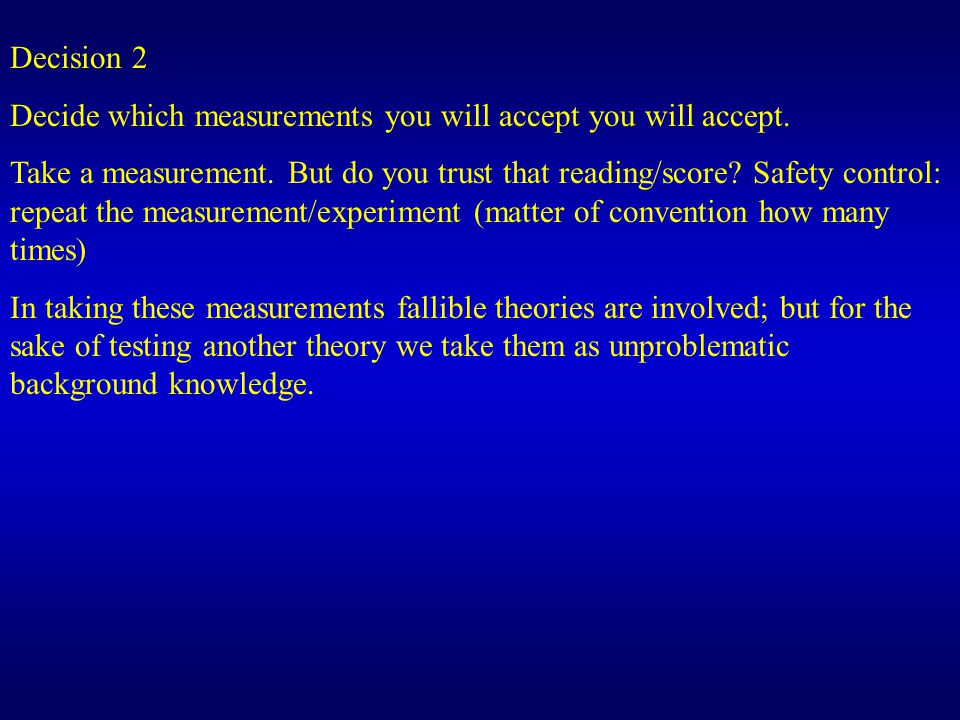 Decision 2

Decide which measurements you will accept you will accept.

Take a measurement. But do you trust that reading/score? Safety control: repeat the measurement/experiment (matter of convention how many times)

In taking these measurements fallible theories are involved; but for the sake of testing another theory we take them as unproblematic background knowledge.